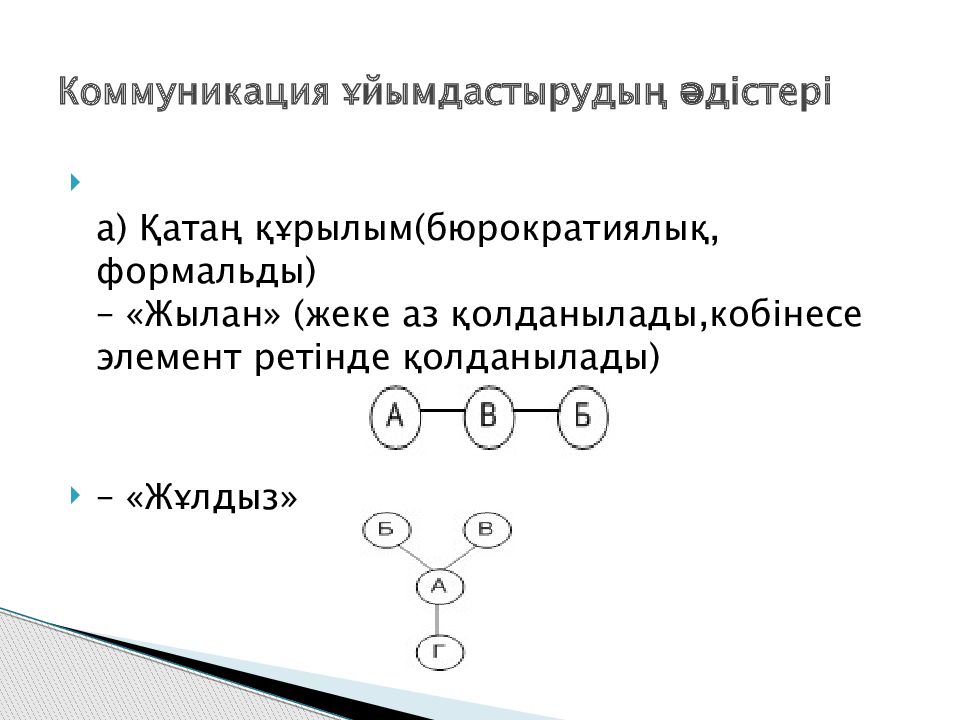 Коммуникация ұйымдастырудың әдістері

а) Қатаң құрылым(бюрократиялық, формальды)
– «Жылан» (жеке аз қолданылады,кобінесе элемент ретінде қолданылады)

А В Б

– «Жұлдыз»

Б В
А
Г